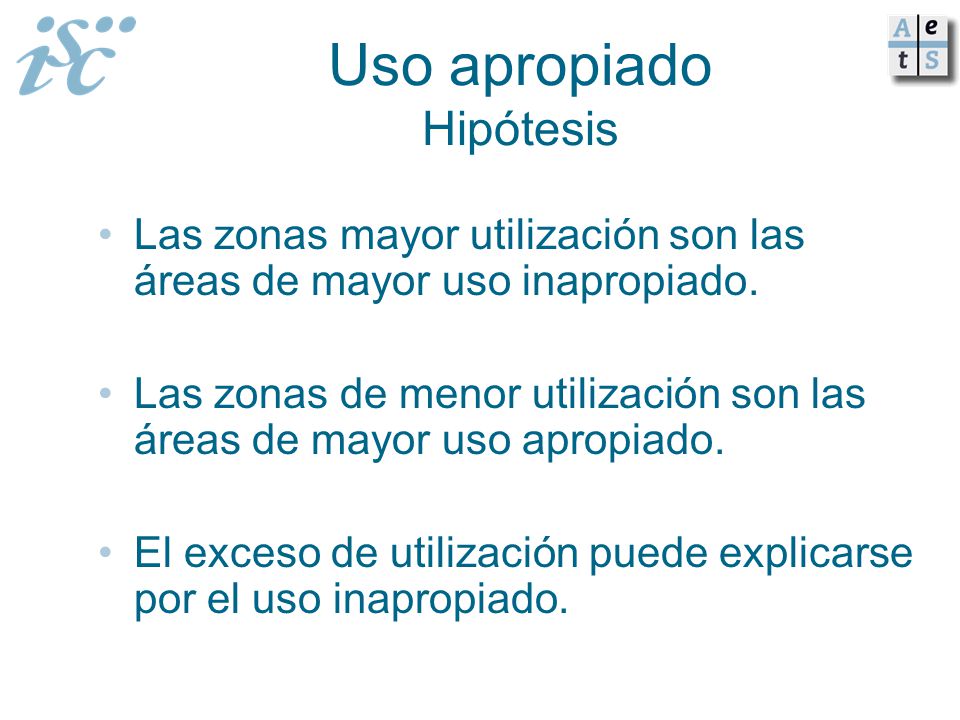 isc

A e
t S

Uso apropiado
Hipótesis

• Las zonas mayor utilización son las áreas de mayor uso inapropiado.

• Las zonas de menor utilización son las áreas de mayor uso apropiado.

• El exceso de utilización puede explicarse por el uso inapropiado.